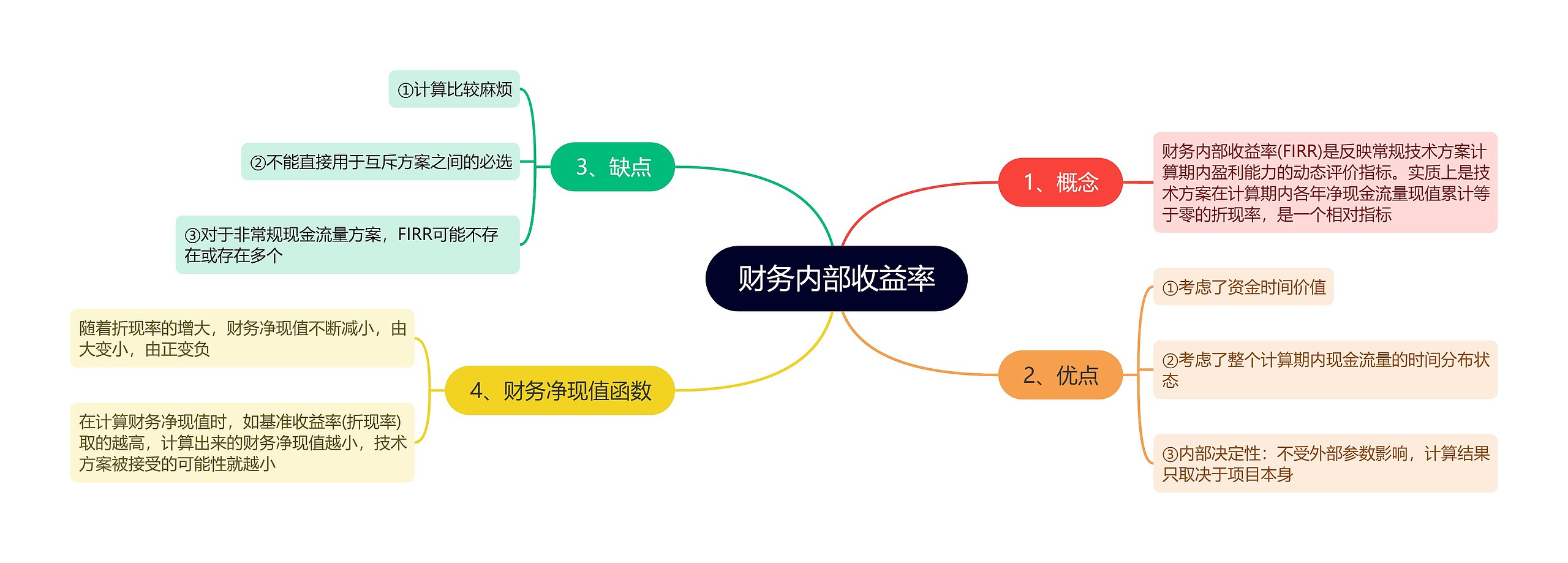 财务内部收益率

1、概念

财务内部收益率(FIRR)是反映常规技术方案计算期内盈利能力的动态评价指标。实质上是技术方案在计算期内各年净现金流量现值累计等于零的折现率，是一个相对指标

2、优点

①考虑了资金时间价值

②考虑了整个计算期内现金流量的时间分布状态

③内部决定性：不受外部参数影响，计算结果只取决于项目本身

3、缺点

①计算比较麻烦

②不能直接用于互斥方案之间的必选

③对于非常规现金流量方案，FIRR可能不存在或存在多个

4、财务净现值函数

随着折现率的增大，财务净现值不断减小，由大变小，由正变负

在计算财务净现值时，如基准收益率(折现率)取的越高，计算出来的财务净现值越小，技术方案被接受的可能性就越小